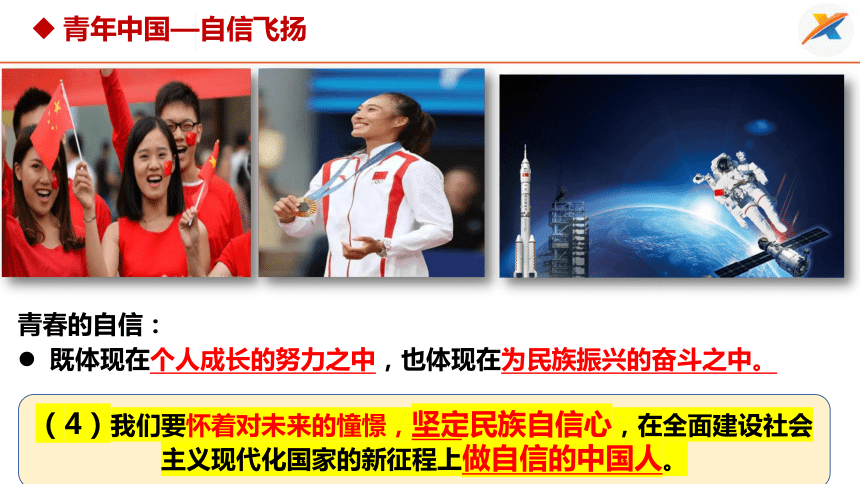 ◆ 青年中国—自信飞扬

青春的自信：

● 既体现在个人成长的努力之中，也体现在为民族振兴的奋斗之中。

（4）我们要怀着对未来的憧憬，坚定民族自信心，在全面建设社会主义现代化国家的新征程上做自信的中国人。